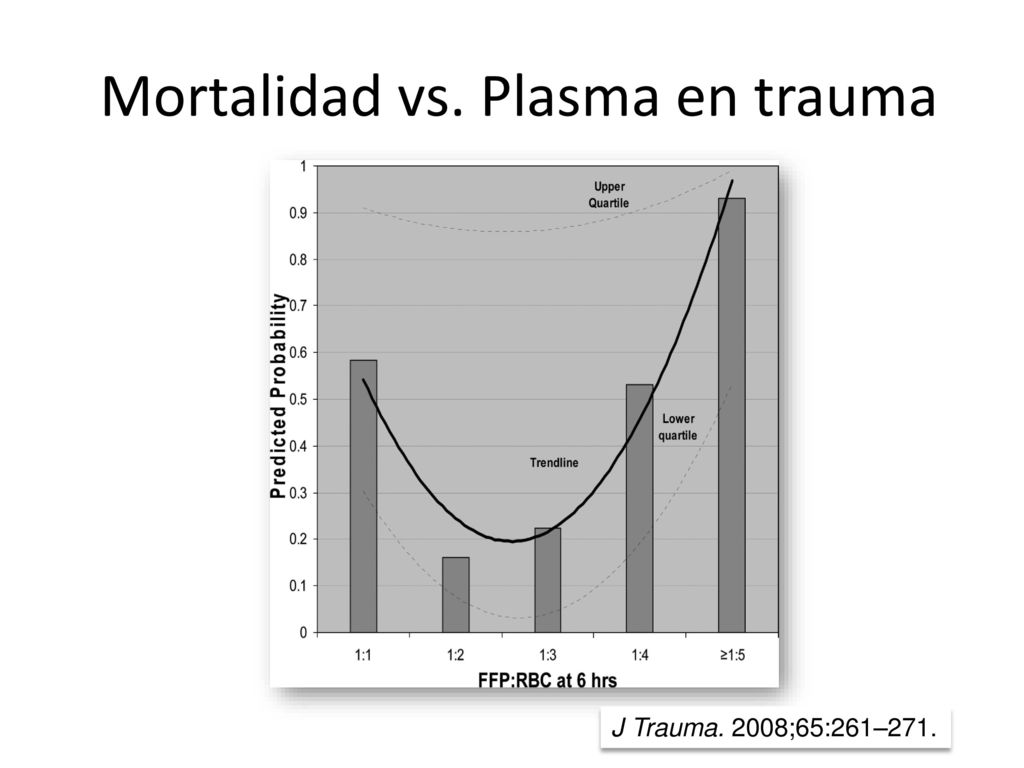 Mortalidad vs. Plasma en trauma

Predicted Probability

1
0.9
0.8
0.7
0.6
0.5
0.4
0.3
0.2
0.1
0

Upper Quartile

Lower quartile

Trendline

1:1
1:2
1:3
1:4
≥1:5

FFP:RBC at 6 hrs

J Trauma. 2008;65:261–271.